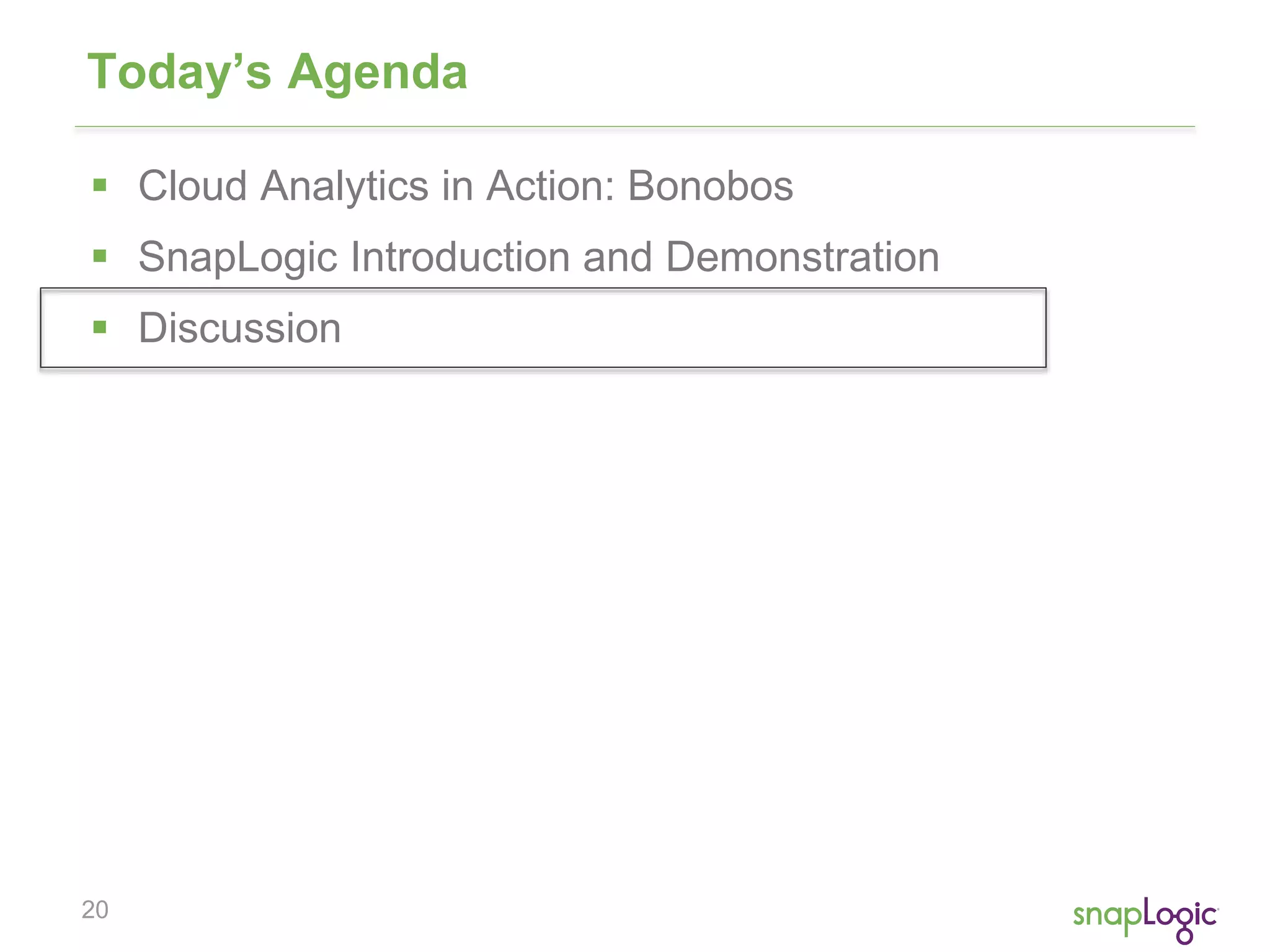 Today's Agenda

▪ Cloud Analytics in Action: Bonobos

▪ SnapLogic Introduction and Demonstration

▪ Discussion

20

snapLogic